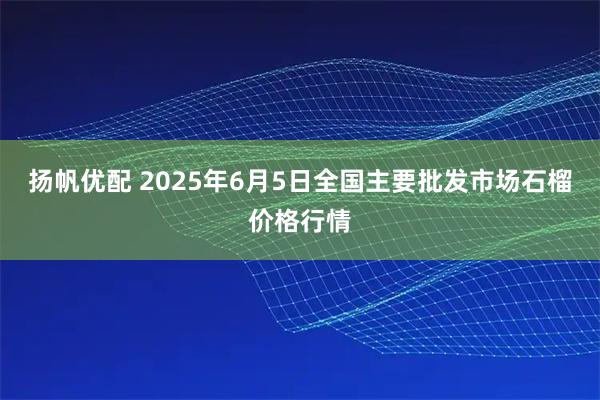 扬帆优配 2025年6月5日全国主要批发市场石榴价格行情